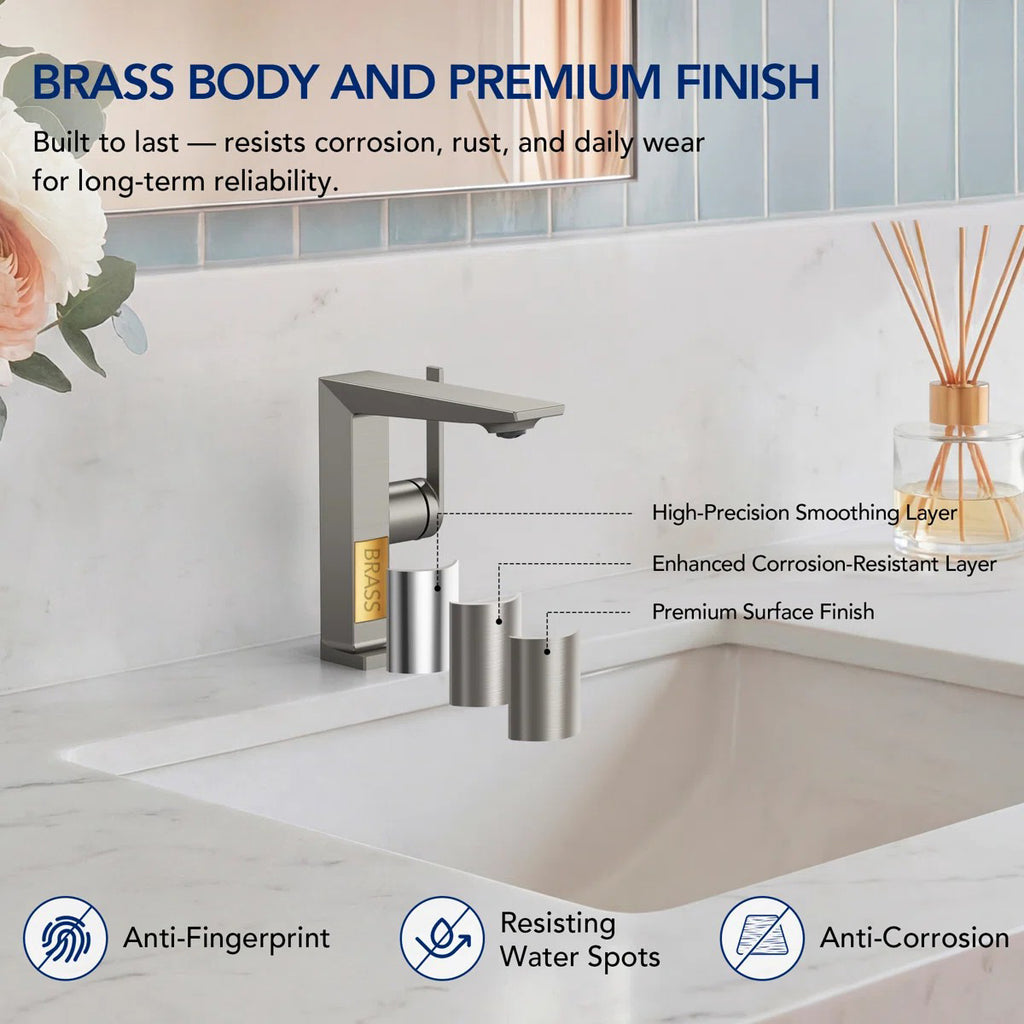 BRASS BODY AND PREMIUM FINISH

Built to last — resists corrosion, rust, and daily wear for long-term reliability.

BRASS

High-Precision Smoothing Layer

Enhanced Corrosion-Resistant Layer

Premium Surface Finish

Anti-Fingerprint

Resisting Water Spots

Anti-Corrosion